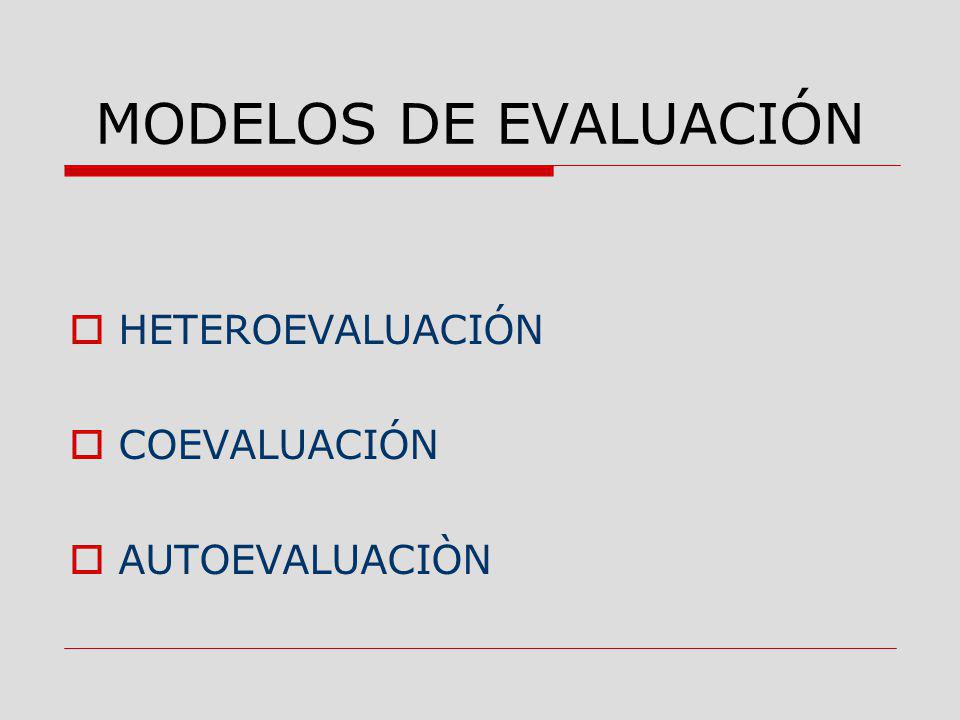 MODELOS DE EVALUACIÓN

HETEROEVALUACIÓN

COEVALUACIÓN

AUTOEVALUACIÒN